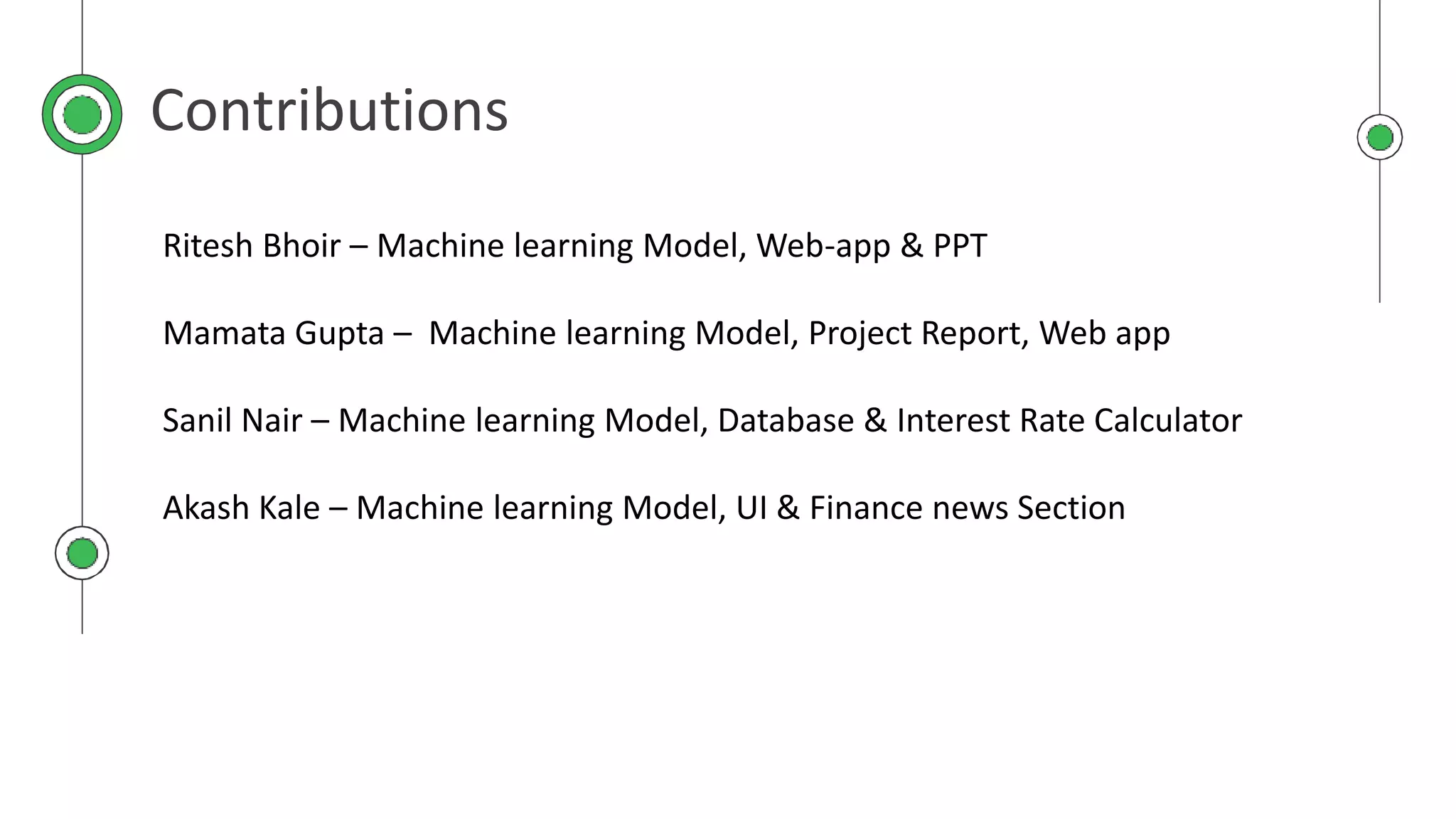 Contributions

Ritesh Bhoir – Machine learning Model, Web-app & PPT

Mamata Gupta – Machine learning Model, Project Report, Web app

Sanil Nair – Machine learning Model, Database & Interest Rate Calculator

Akash Kale – Machine learning Model, UI & Finance news Section